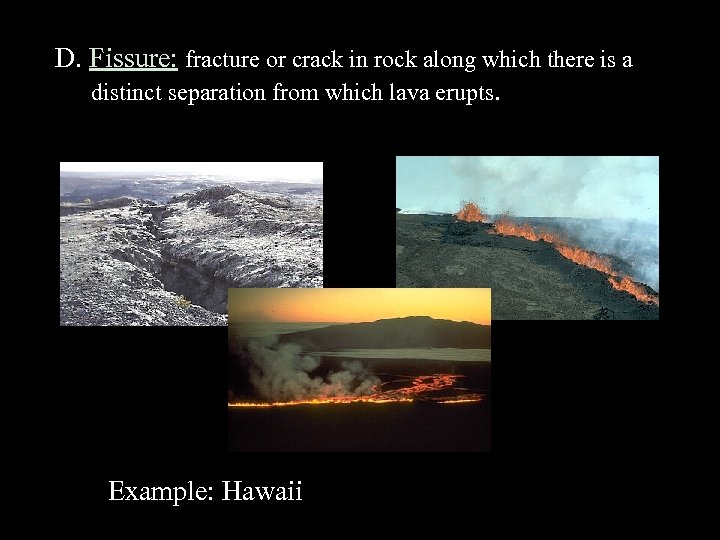 D. Fissure: fracture or crack in rock along which there is a distinct separation from which lava erupts.

Example: Hawaii